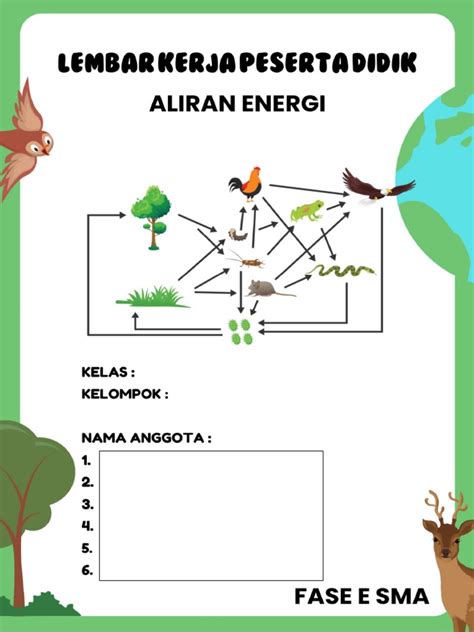 LEMBAR KERJA PESERTA DIDIK

ALIRAN ENERGI

KELAS :
KELOMPOK :

NAMA ANGGOTA :
1.
2.
3.
4.
5.
6.

FASE E SMA